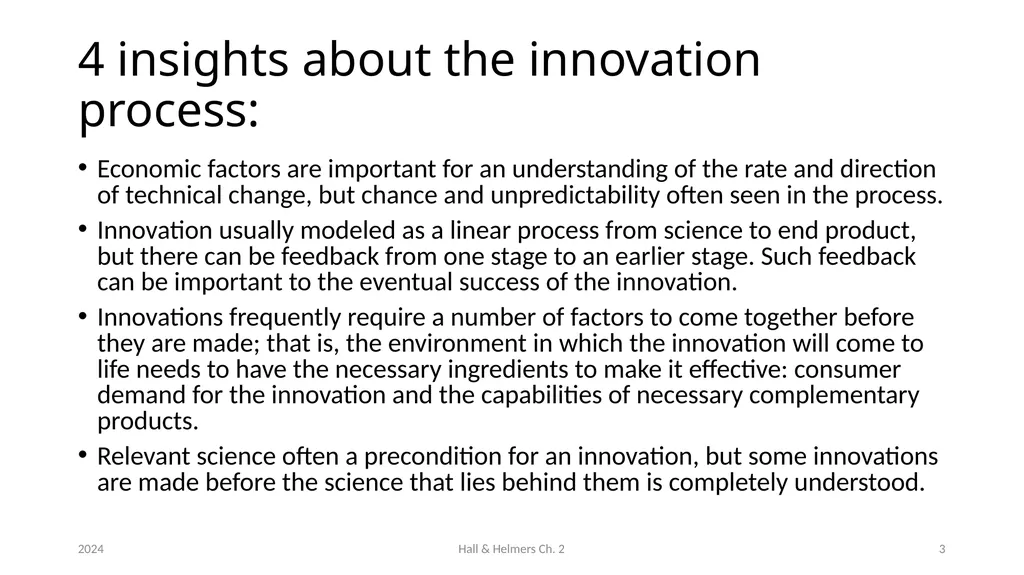 4 insights about the innovation process:

• Economic factors are important for an understanding of the rate and direction of technical change, but chance and unpredictability often seen in the process.

• Innovation usually modeled as a linear process from science to end product, but there can be feedback from one stage to an earlier stage. Such feedback can be important to the eventual success of the innovation.

• Innovations frequently require a number of factors to come together before they are made; that is, the environment in which the innovation will come to life needs to have the necessary ingredients to make it effective: consumer demand for the innovation and the capabilities of necessary complementary products.

• Relevant science often a precondition for an innovation, but some innovations are made before the science that lies behind them is completely understood.

2024

Hall & Helmers Ch. 2

3